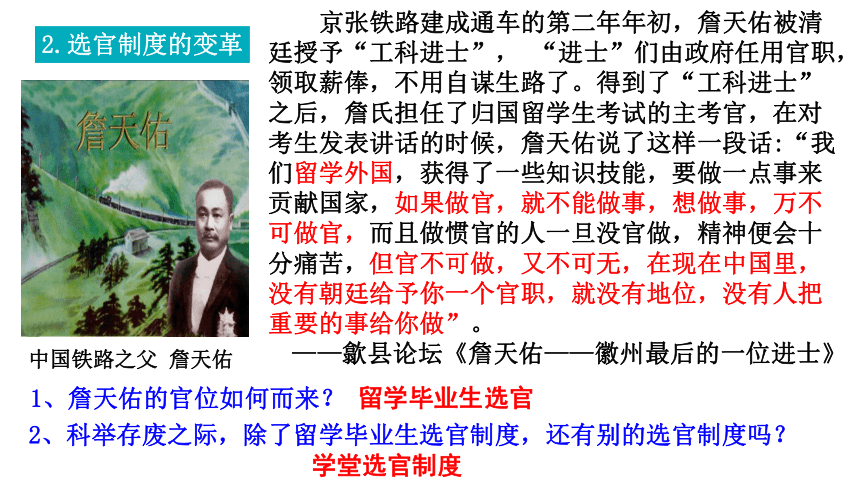 2. 选官制度的变革

詹天佑

中国铁路之父 詹天佑

京张铁路建成通车的第二年年初，詹天佑被清廷授予“工科进士”，“进士”们由政府任用官职，领取薪俸，不用自谋生路了。得到了“工科进士”之后，詹氏担任了归国留学生考试的主考官，在对考生发表讲话的时候，詹天佑说了这样一段话：“我们留学外国，获得了一些知识技能，要做一点事来贡献国家，如果做官，就不能做事，想做事，万不可做官，而且做惯官的人一旦没官做，精神便会十分痛苦，但官不可做，又不可无，在现在中国里，没有朝廷给予你一个官职，就没有地位，没有人把重要的事给你做”。

——歙县论坛《詹天佑——徽州最后的一位进士》

1、詹天佑的官位如何而来？ 留学毕业生选官

2、科举存废之际，除了留学毕业生选官制度，还有别的选官制度吗？

学堂选官制度